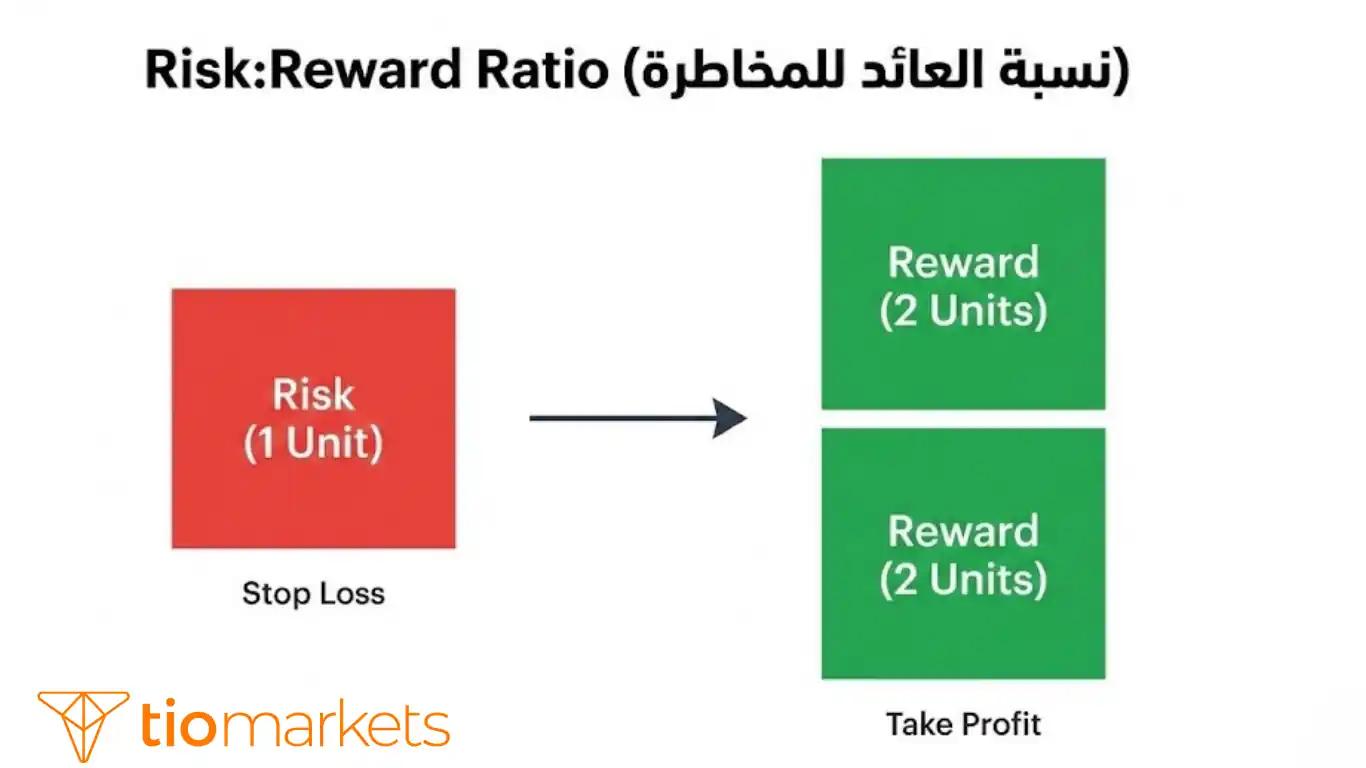 Risk:Reward Ratio (نسبة العائد للمخاطرة)

Risk
(1 Unit)

Stop Loss

Reward
(2 Units)

Reward
(2 Units)

Take Profit

tiomarkets